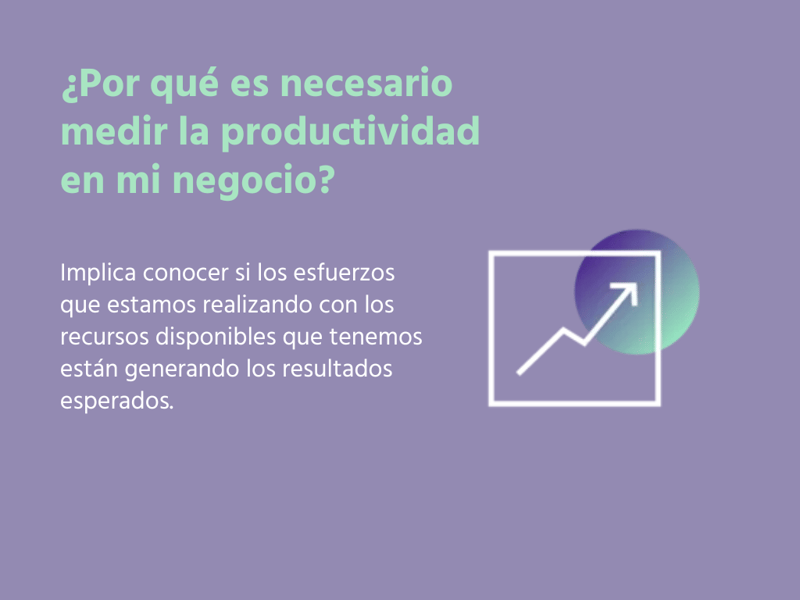 ¿Por qué es necesario medir la productividad en mi negocio?

Implica conocer si los esfuerzos que estamos realizando con los recursos disponibles que tenemos están generando los resultados esperados.